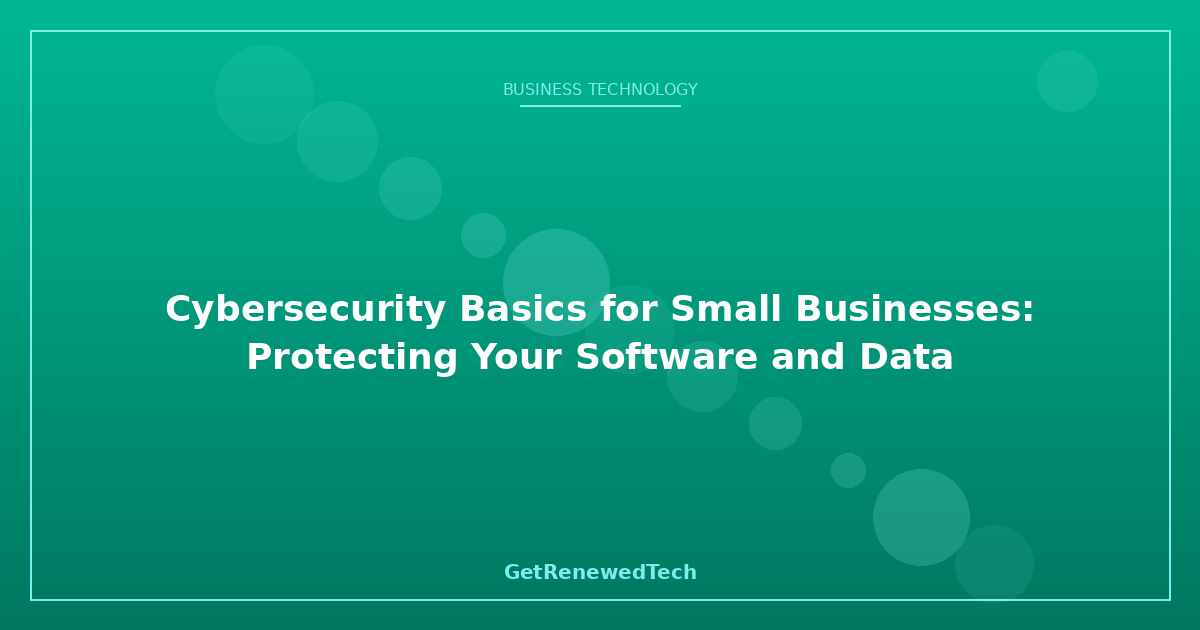 BUSINESS TECHNOLOGY

Cybersecurity Basics for Small Businesses: Protecting Your Software and Data

GetRenewedTech